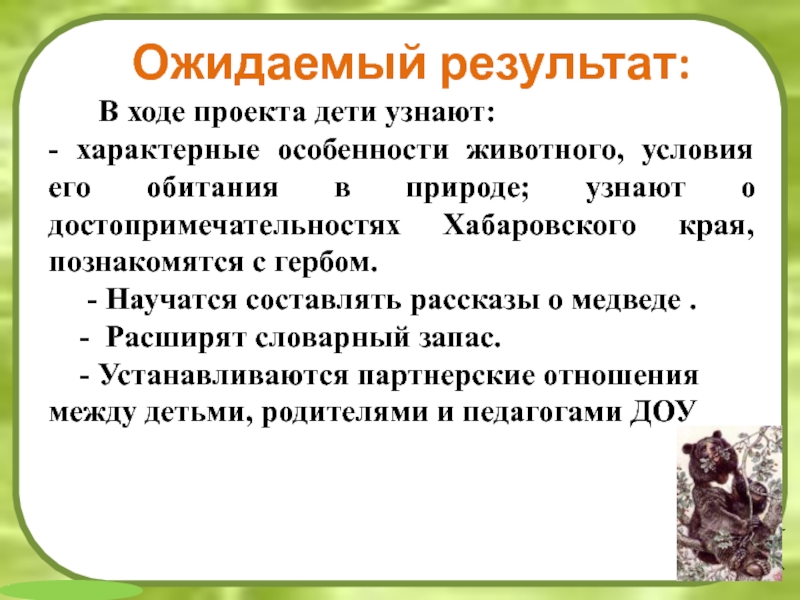 Ожидаемый результат:

В ходе проекта дети узнают:
- характерные особенности животного, условия его обитания в природе; узнают о достопримечательностях Хабаровского края, познакомятся с гербом.

- Научатся составлять рассказы о медведе .

- Расширят словарный запас.

- Устанавливаются партнерские отношения между детьми, родителями и педагогами ДОУ